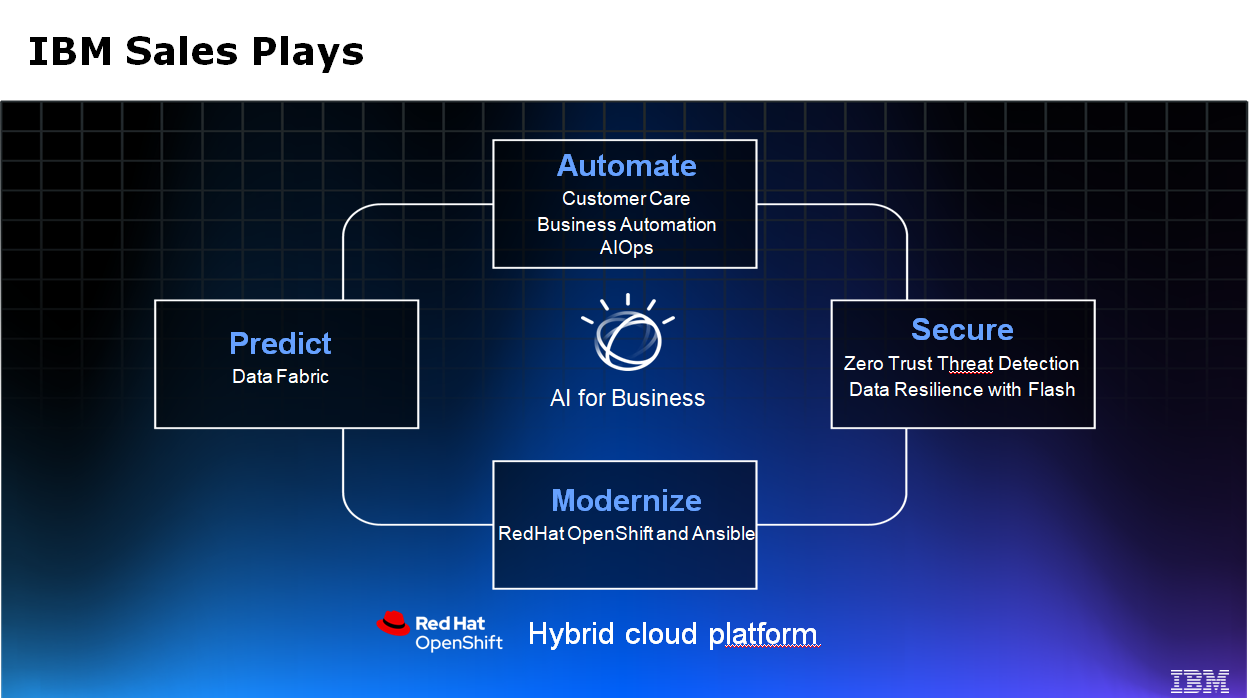 IBM Sales Plays

Automate
Customer Care
Business Automation
AIOps

Predict
Data Fabric

AI for Business

Secure
Zero Trust Threat Detection
Data Resilience with Flash

Modernize
RedHat OpenShift and Ansible

Red Hat
OpenShift

Hybrid cloud platform

IBM